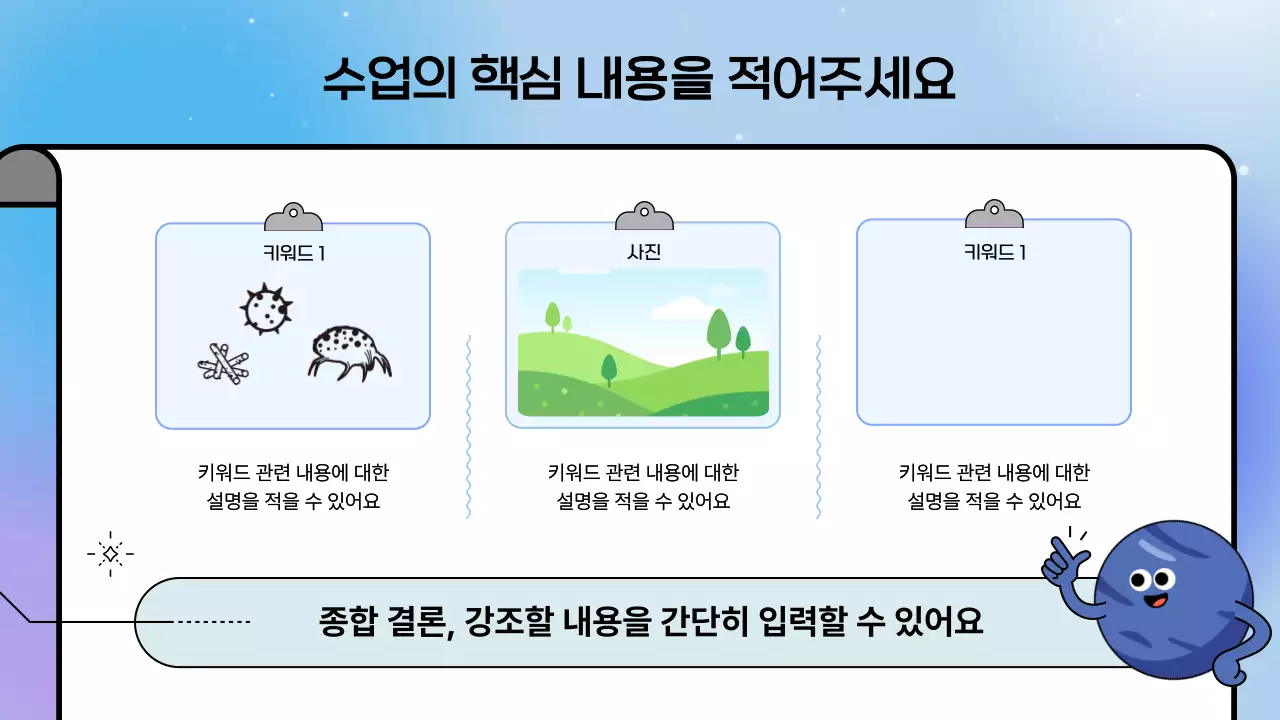 수업의 핵심 내용을 적어주세요

키워드 1

키워드 관련 내용에 대한 설명을 적을 수 있어요

사진

키워드 관련 내용에 대한 설명을 적을 수 있어요

키워드 1

키워드 관련 내용에 대한 설명을 적을 수 있어요

종합 결론, 강조할 내용을 간단히 입력할 수 있어요